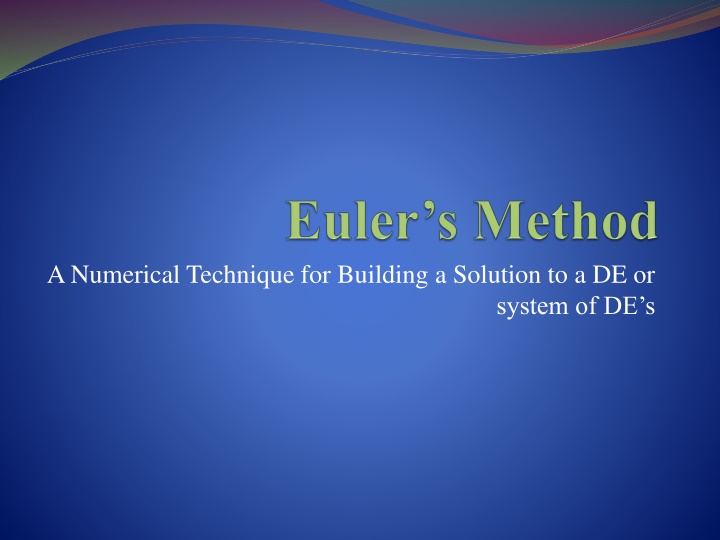 Euler’s Method

A Numerical Technique for Building a Solution to a DE or system of DE’s